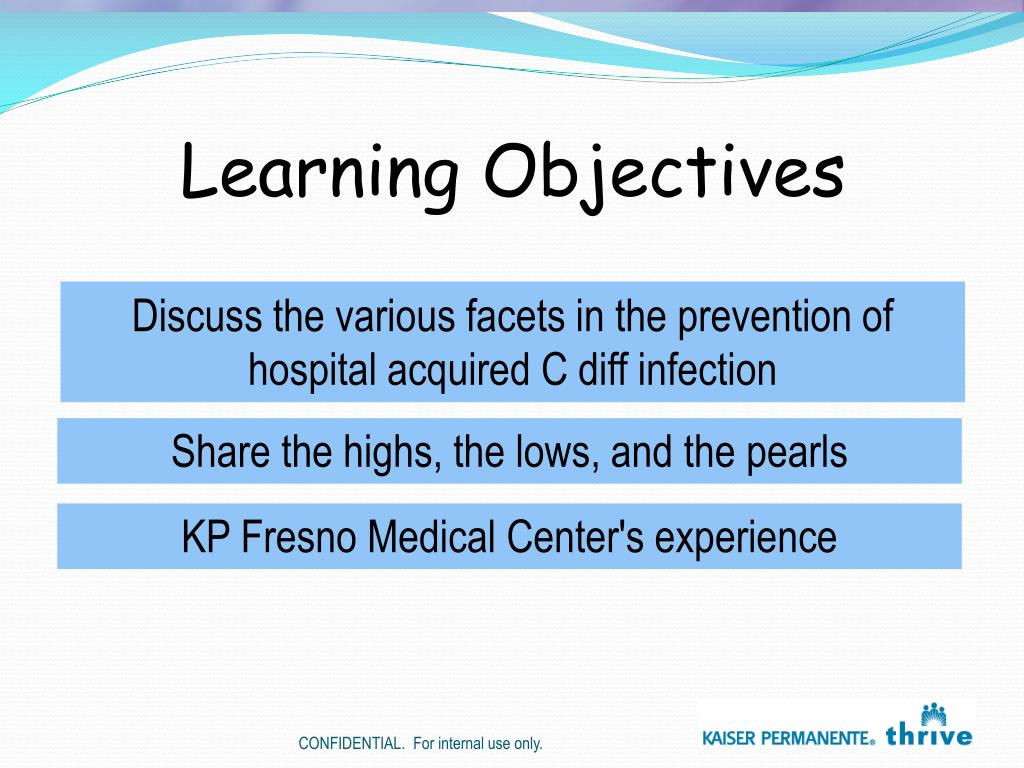 Learning Objectives

Discuss the various facets in the prevention of hospital acquired C diff infection

Share the highs, the lows, and the pearls

KP Fresno Medical Center's experience

CONFIDENTIAL. For internal use only.

KAISER PERMANENTE® thrive